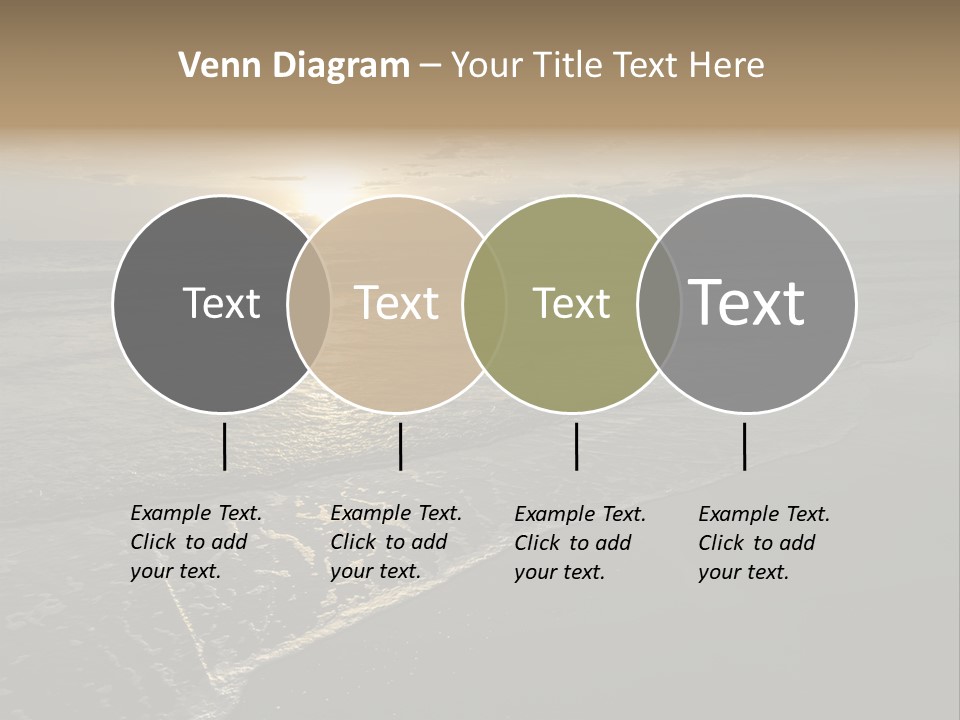 Venn Diagram – Your Title Text Here

Text

Text

Text

Text

Example Text. Click to add your text.

Example Text. Click to add your text.

Example Text. Click to add your text.

Example Text. Click to add your text.